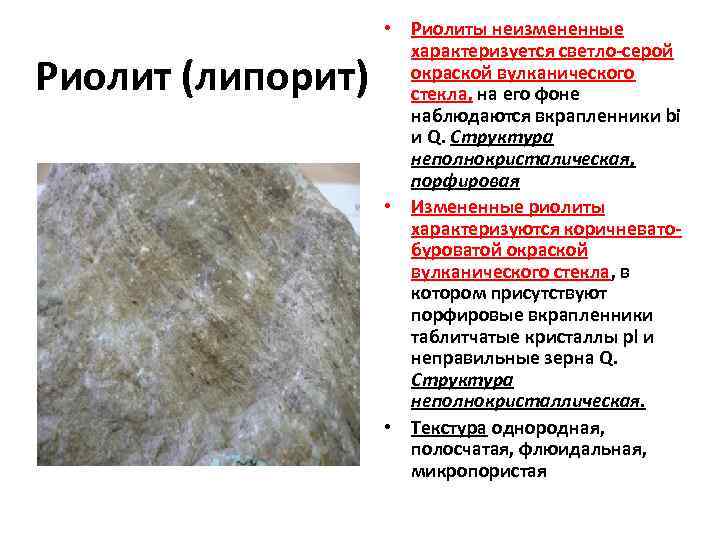 Риолит (липорит)

• Риолиты неизмененные характеризуется светло-серой окраской вулканического стекла, на его фоне наблюдаются вкрапленники bi и Q. Структура неполнокристалическая, порфировая

• Измененные риолиты характеризуются коричневато-буроватой окраской вулканического стекла, в котором присутствуют порфировые вкрапленники таблитчатые кристаллы pl и неправильные зерна Q. Структура неполнокристаллическая.

• Текстура однородная, полосчатая, флюидальная, микропористая